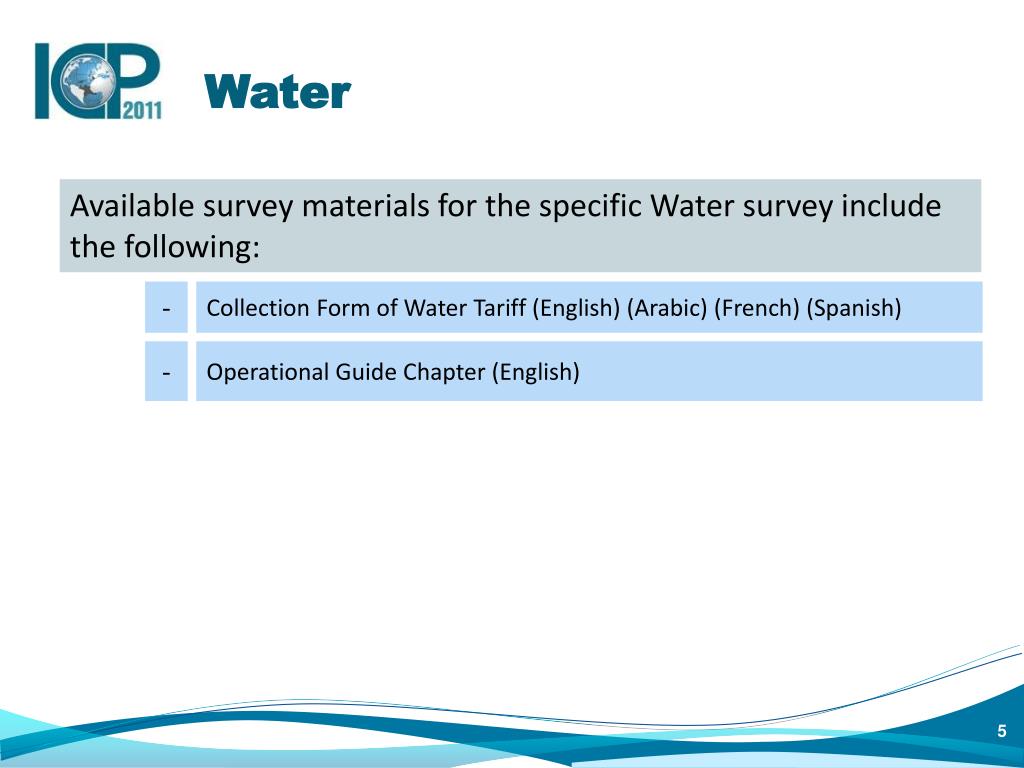 ICP 2011

Water

Available survey materials for the specific Water survey include the following:

- Collection Form of Water Tariff (English) (Arabic) (French) (Spanish)

- Operational Guide Chapter (English)

5